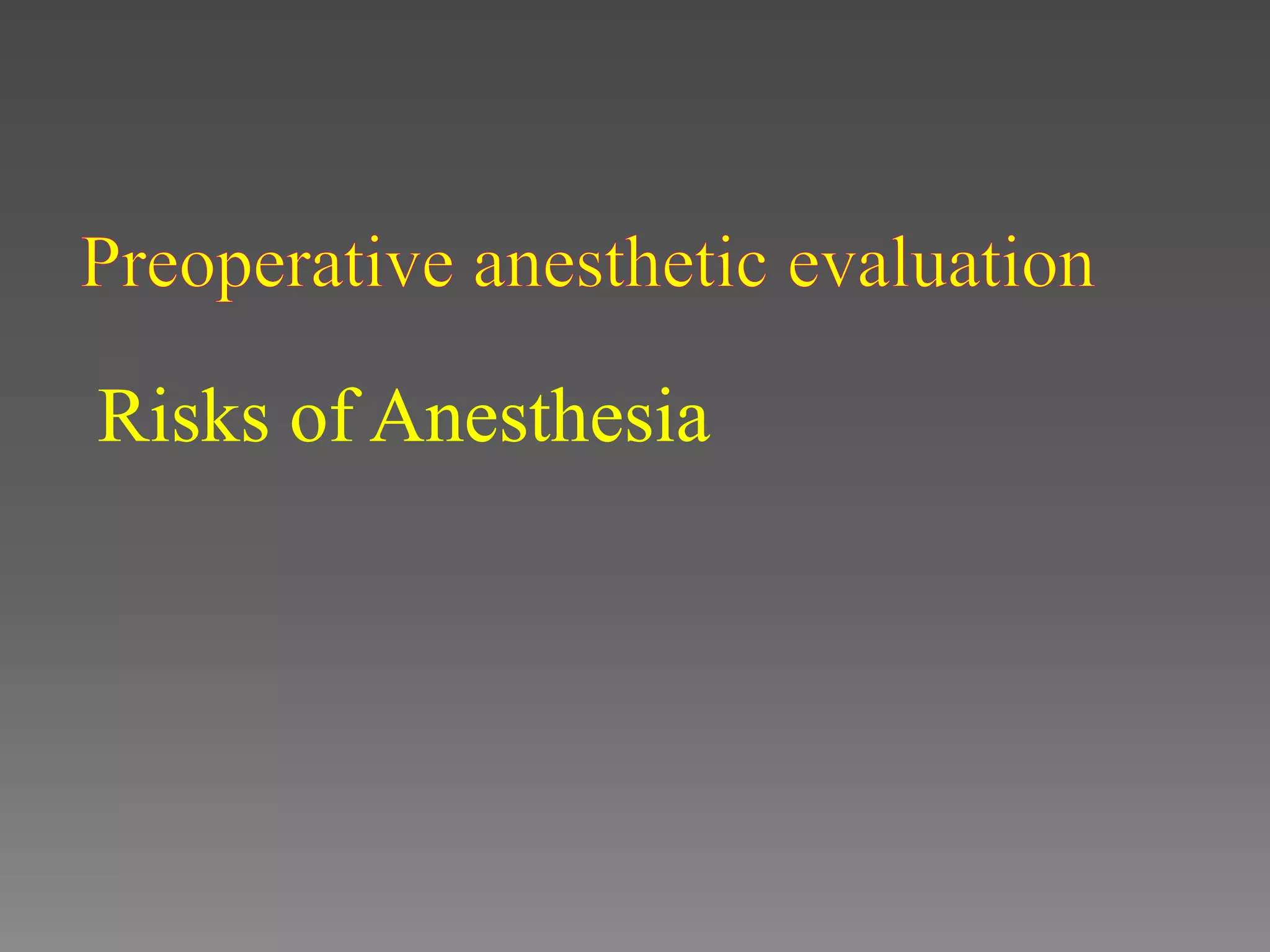 Preoperative anesthetic evaluation

Risks of Anesthesia